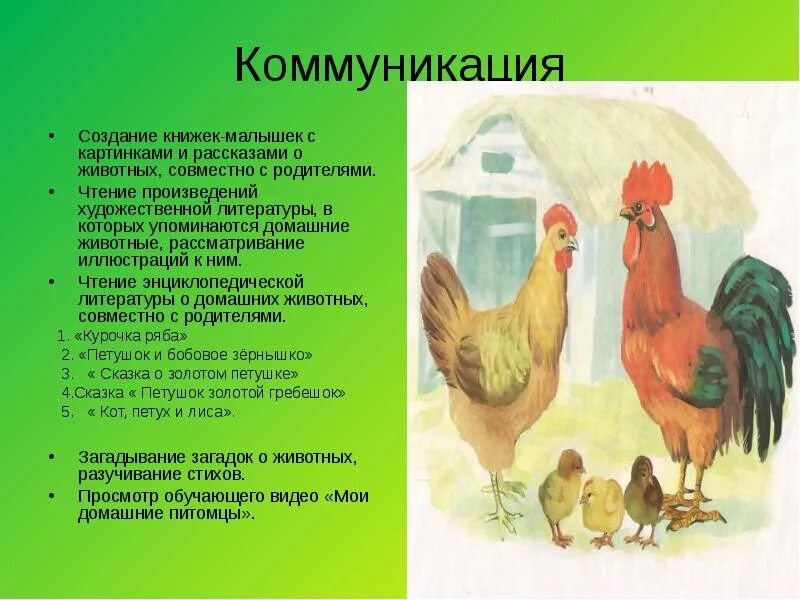 Коммуникация

• Создание книжек-малышек с картинками и рассказами о животных, совместно с родителями.
• Чтение произведений художественной литературы, в которых упоминаются домашние животные, рассматривание иллюстраций к ним.
• Чтение энциклопедической литературы о домашних животных, совместно с родителями.
1. «Курочка ряба»
2. «Петушок и бобовое зёрнышко»
3. « Сказка о золотом петушке»
4.Сказка « Петушок золотой гребешок»
5. « Кот, петух и лиса».

• Загадывание загадок о животных, разучивание стихов.
• Просмотр обучающего видео «Мои домашние питомцы».